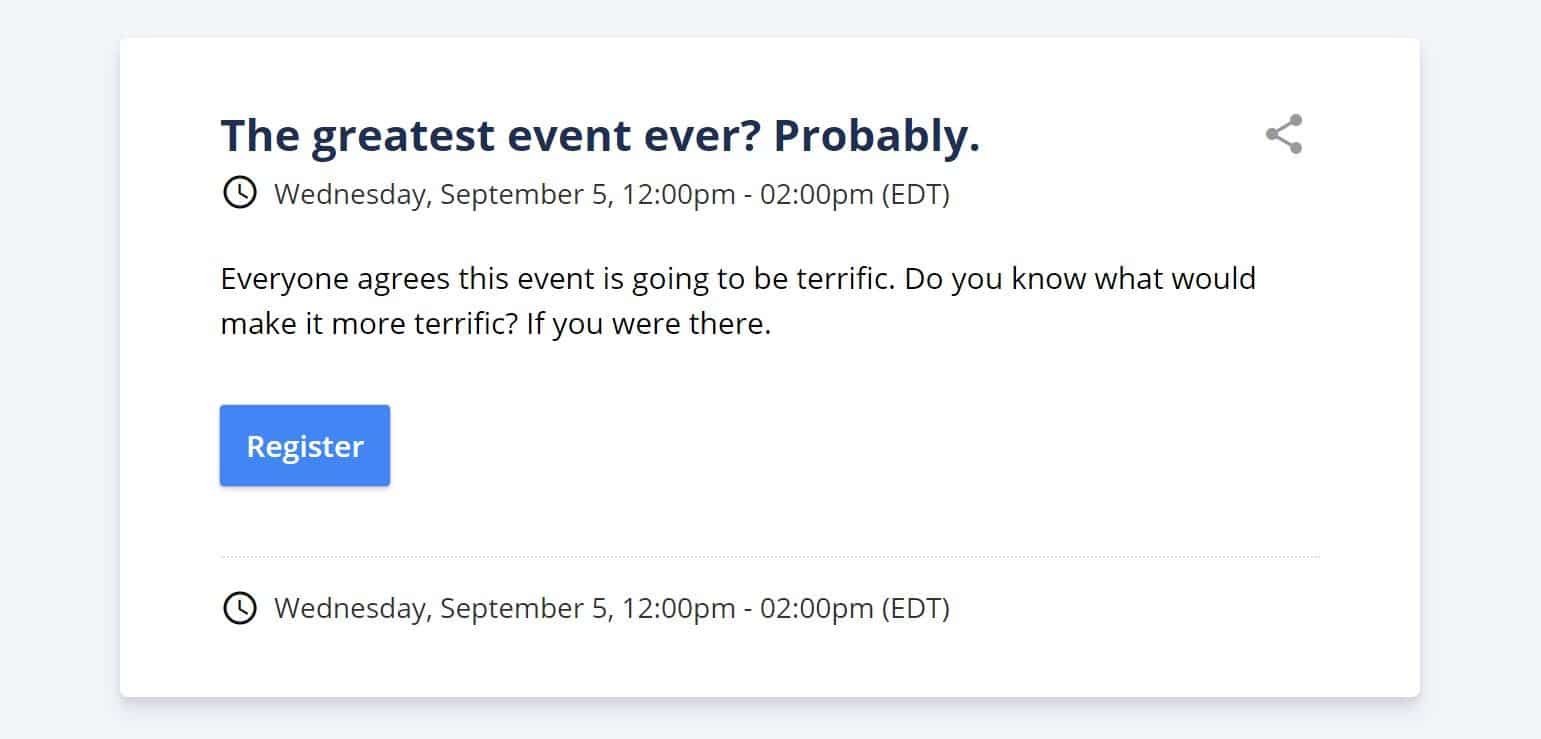 The greatest event ever? Probably.

Wednesday, September 5, 12:00pm - 02:00pm (EDT)

Everyone agrees this event is going to be terrific. Do you know what would make it more terrific? If you were there.

Register

Wednesday, September 5, 12:00pm - 02:00pm (EDT)